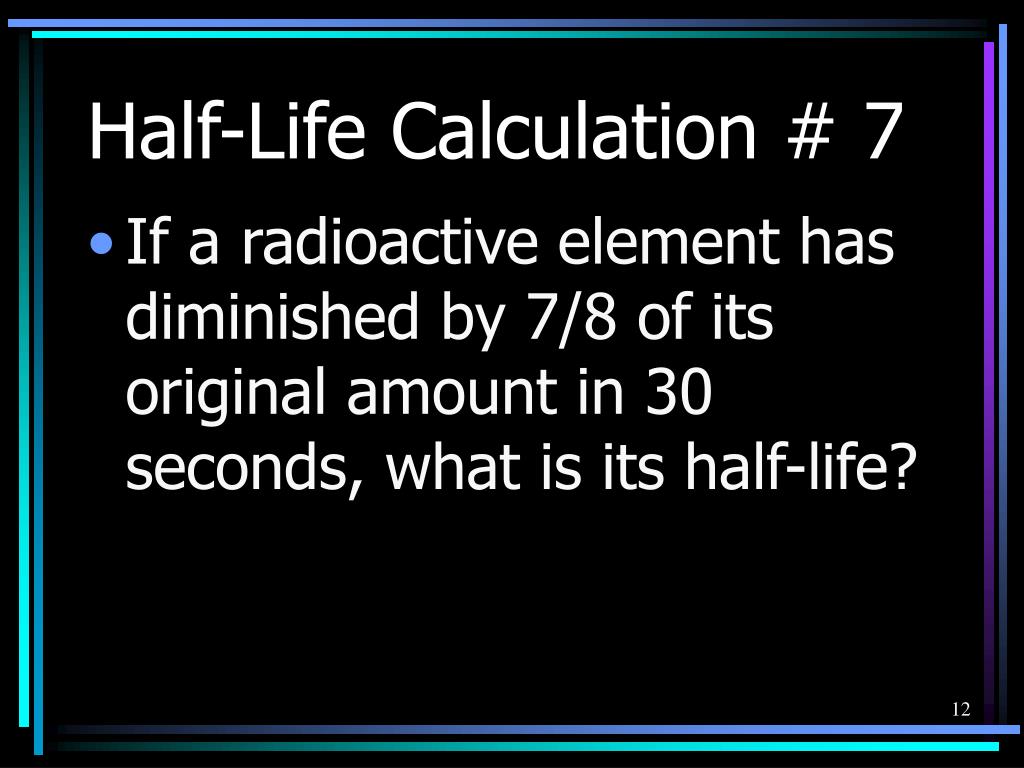 Half-Life Calculation # 7

• If a radioactive element has diminished by 7/8 of its original amount in 30 seconds, what is its half-life?

12